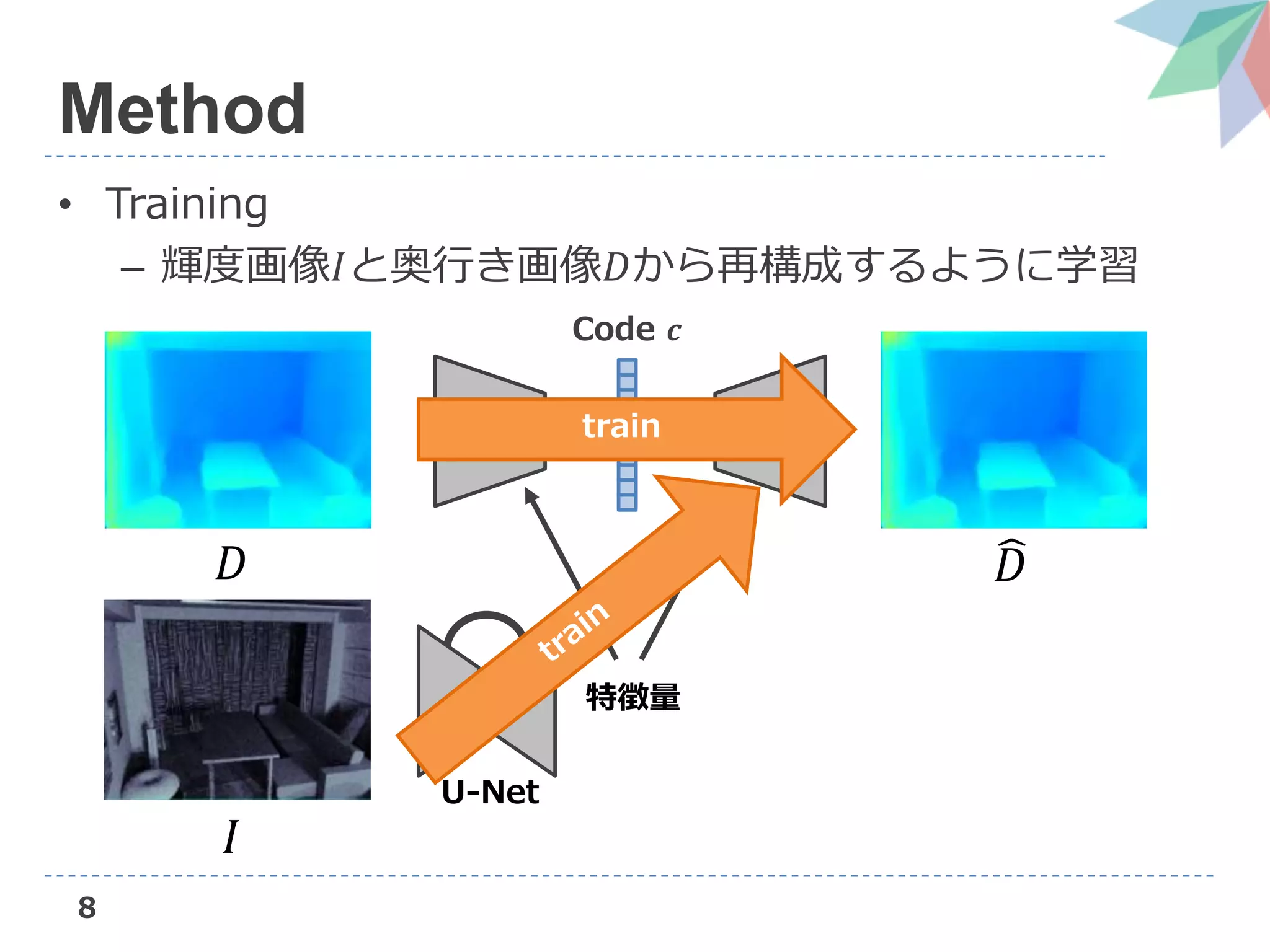 Method

• Training
– 輝度画像$I$と奥行き画像$D$から再構成するように学習

Code $c$

train

$D$

$\hat{D}$

train

特徴量

U-Net

$I$

8